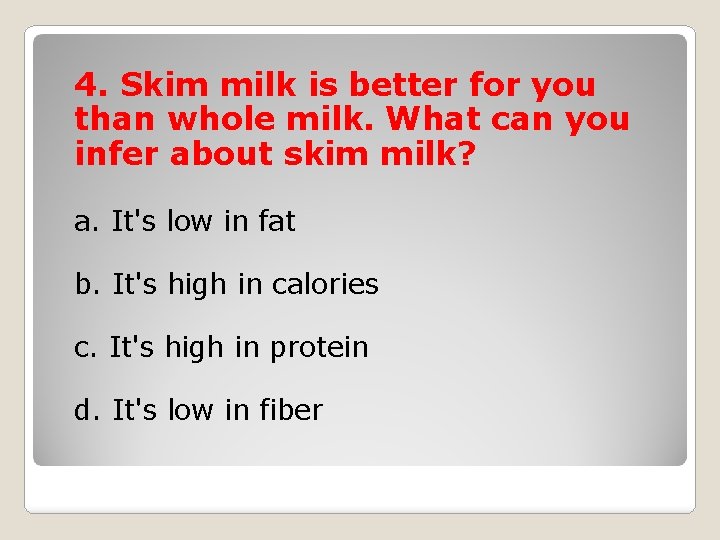 4. Skim milk is better for you than whole milk. What can you infer about skim milk?

a. It's low in fat

b. It's high in calories

c. It's high in protein

d. It's low in fiber